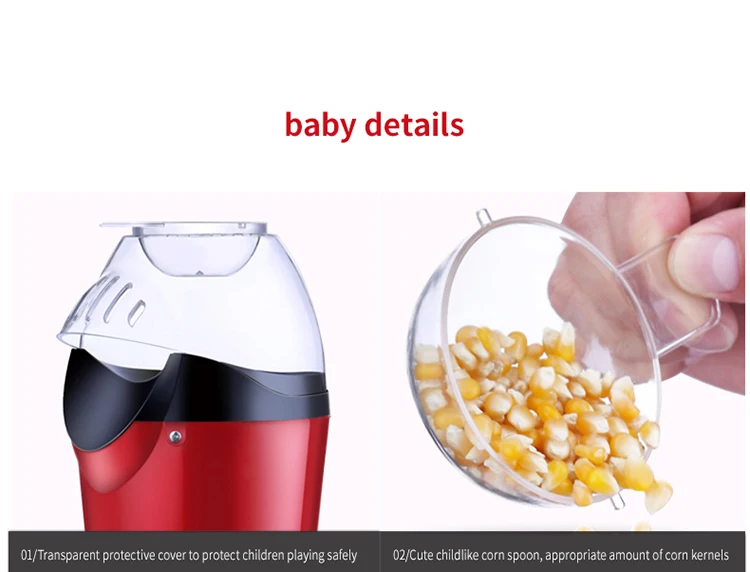 baby details

01/Transparent protective cover to protect children playing safely

02/Cute childlike corn spoon, appropriate amount of corn kernels